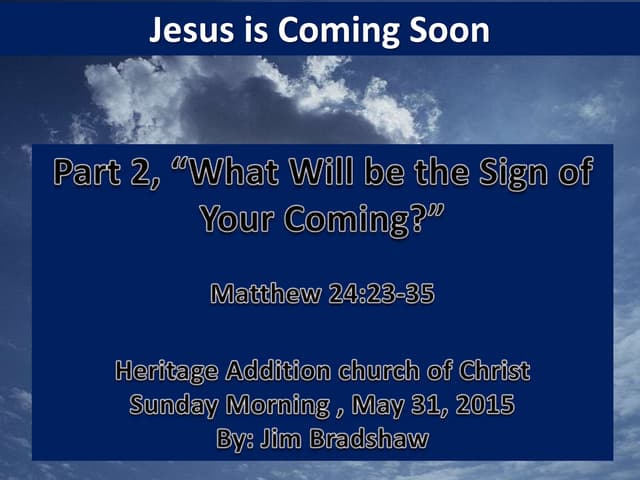 Jesus is Coming Soon

Part 2, “What Will be the Sign of Your Coming?”

Matthew 24:23-35

Heritage Addition church of Christ
Sunday Morning , May 31, 2015
By: Jim Bradshaw